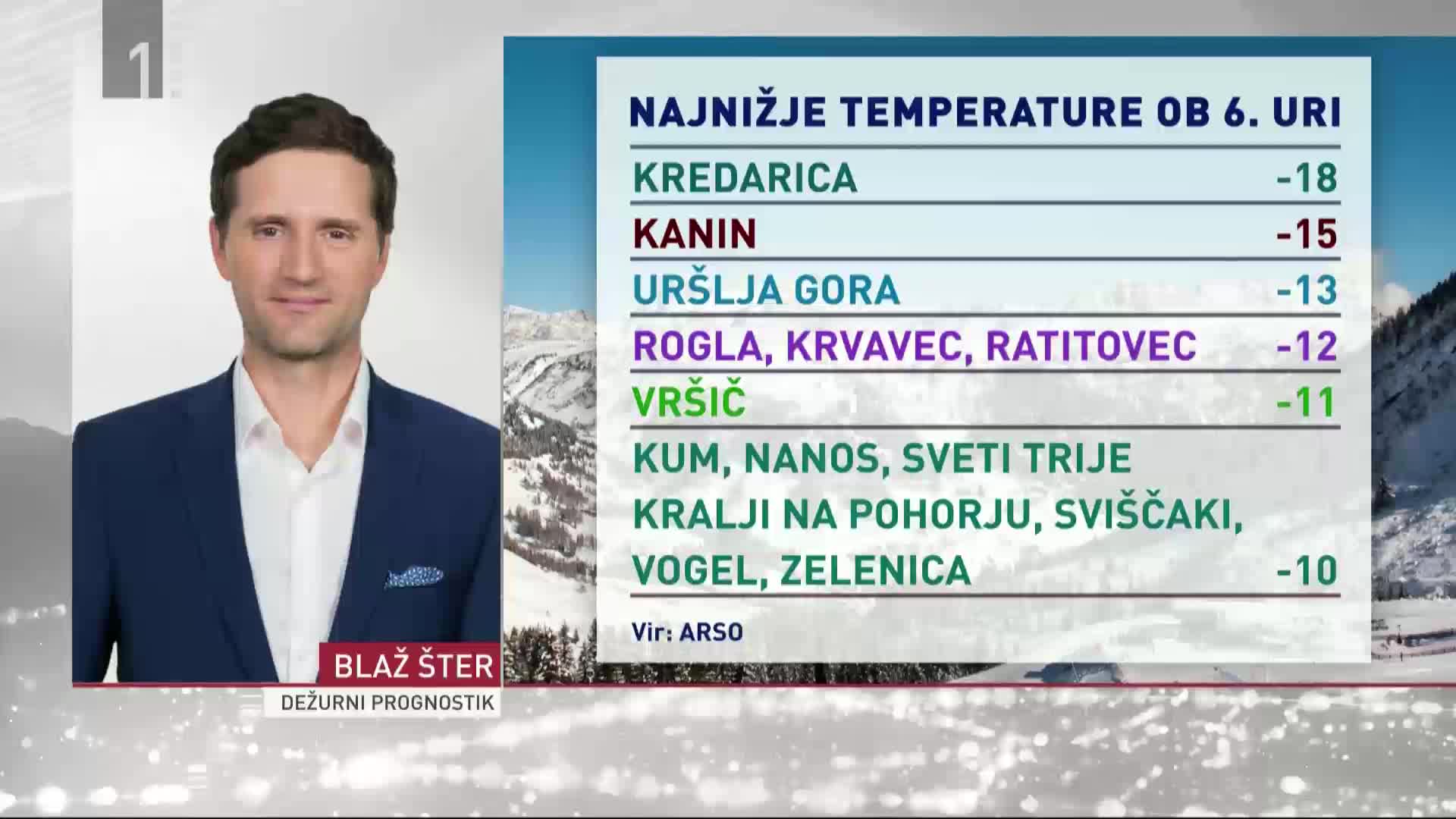 1

NAJNIŽJE TEMPERATURE OB 6. URI

| | |
|---|---|
| KREDARICA | -18 |
| KANIN | -15 |
| URŠLJA GORA | -13 |
| ROGLA, KRVAVEC, RATITOVEC | -12 |
| VRŠIČ | -11 |
| KUM, NANOS, SVETI TRIJE KRALJI NA POHORJU, SVIŠČAKI, VOGEL, ZELENICA | -10 |

Vir: ARSO

BLAŽ ŠTER
DEŽURNI PROGNOSTIK